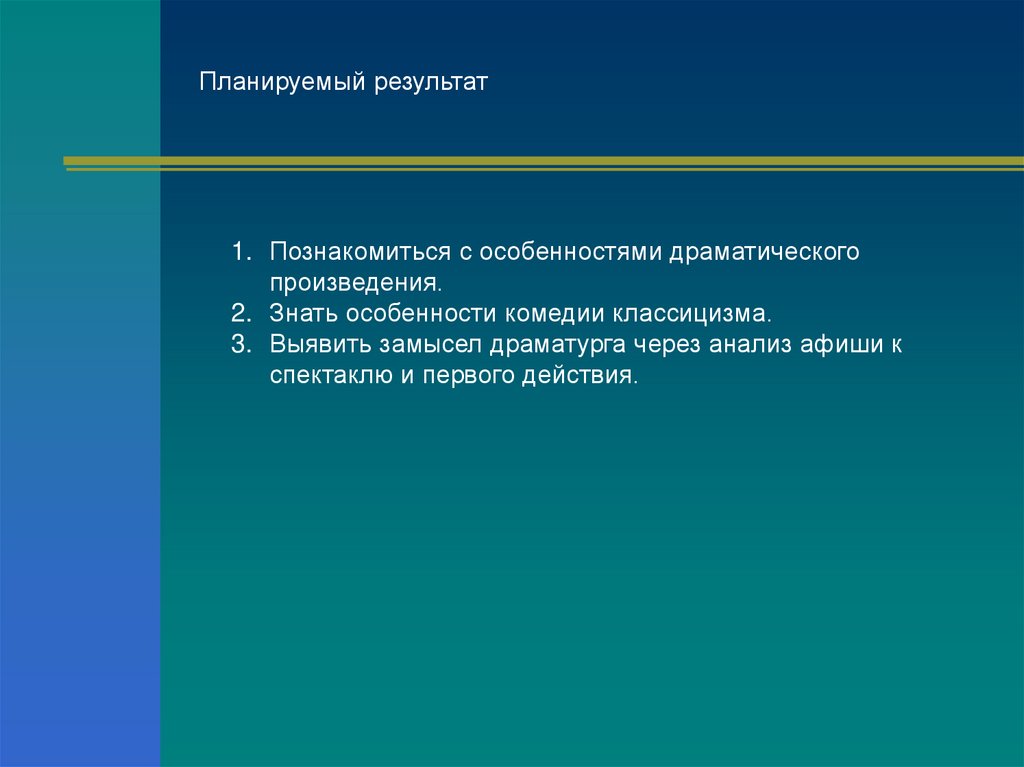 Планируемый результат

1. Познакомиться с особенностями драматического произведения.
2. Знать особенности комедии классицизма.
3. Выявить замысел драматурга через анализ афиши к спектаклю и первого действия.